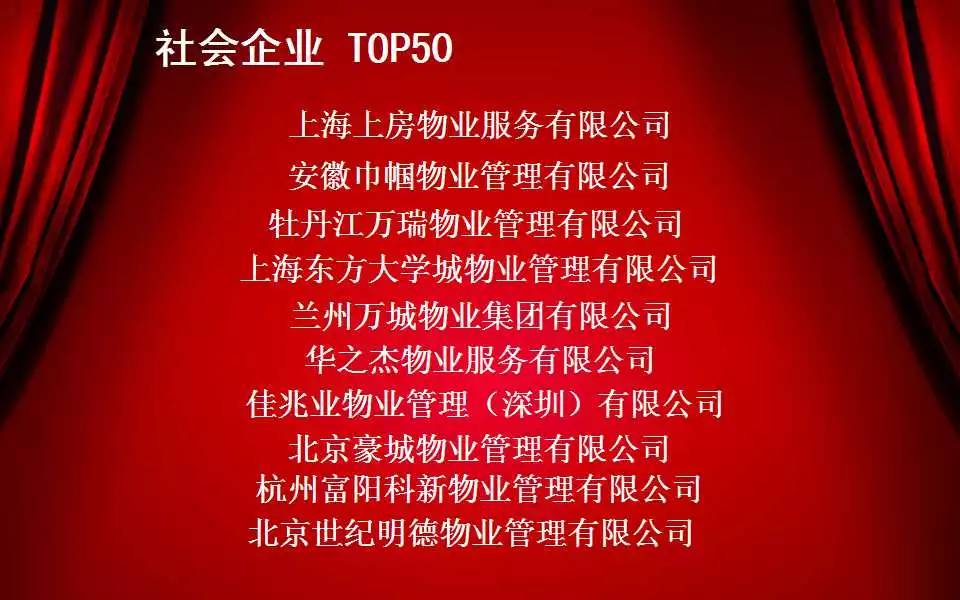 社会企业 TOP50

上海上房物业服务有限公司
安徽巾帼物业管理有限公司
牡丹江万瑞物业管理有限公司
上海东方大学城物业管理有限公司
兰州万城物业集团有限公司
华之杰物业服务有限公司
佳兆业物业管理（深圳）有限公司
北京豪城物业管理有限公司
杭州富阳科新物业管理有限公司
北京世纪明德物业管理有限公司